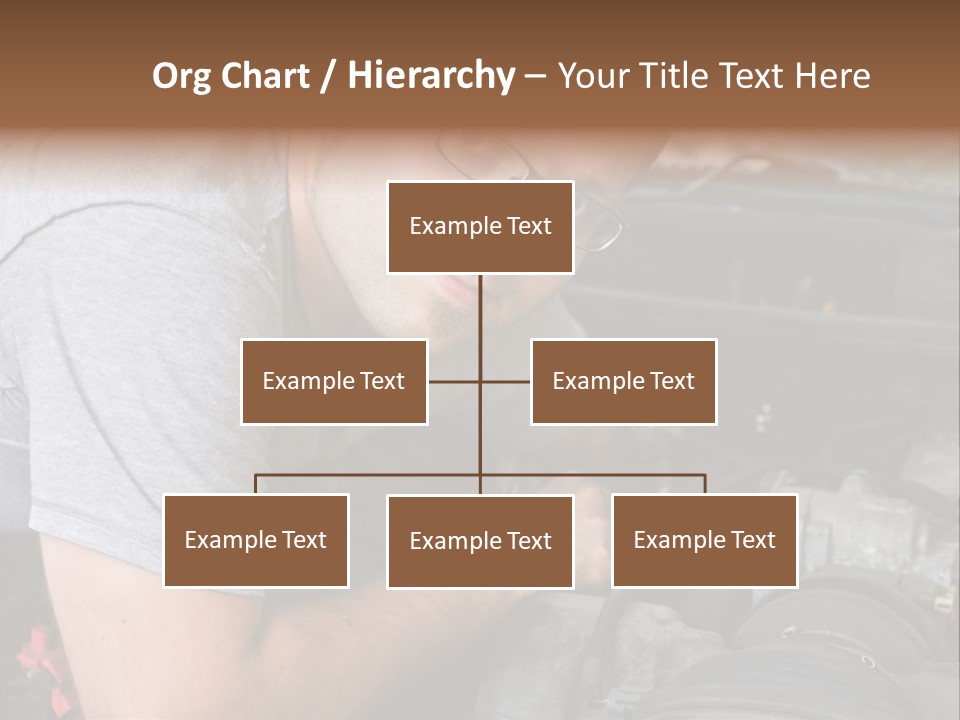 Org Chart / Hierarchy – Your Title Text Here

Example Text

Example Text

Example Text

Example Text

Example Text

Example Text